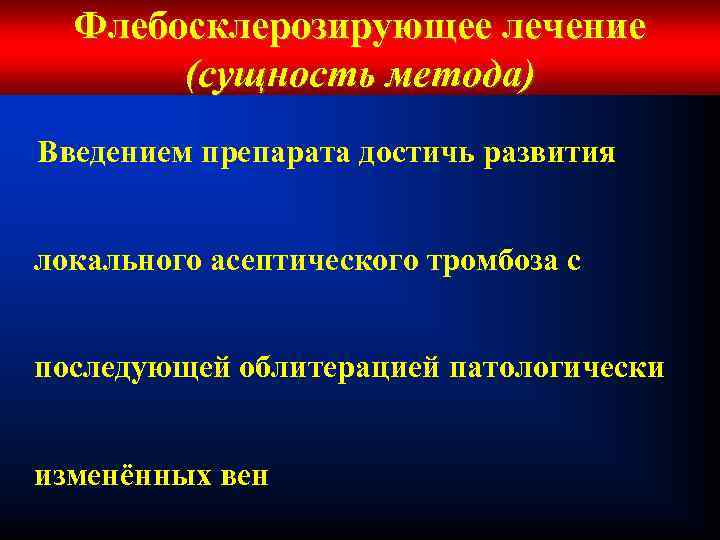 Флебосклерозирующее лечение
(сущность метода)

Введением препарата достичь развития локального асептического тромбоза с последующей облитерацией патологически изменённых вен